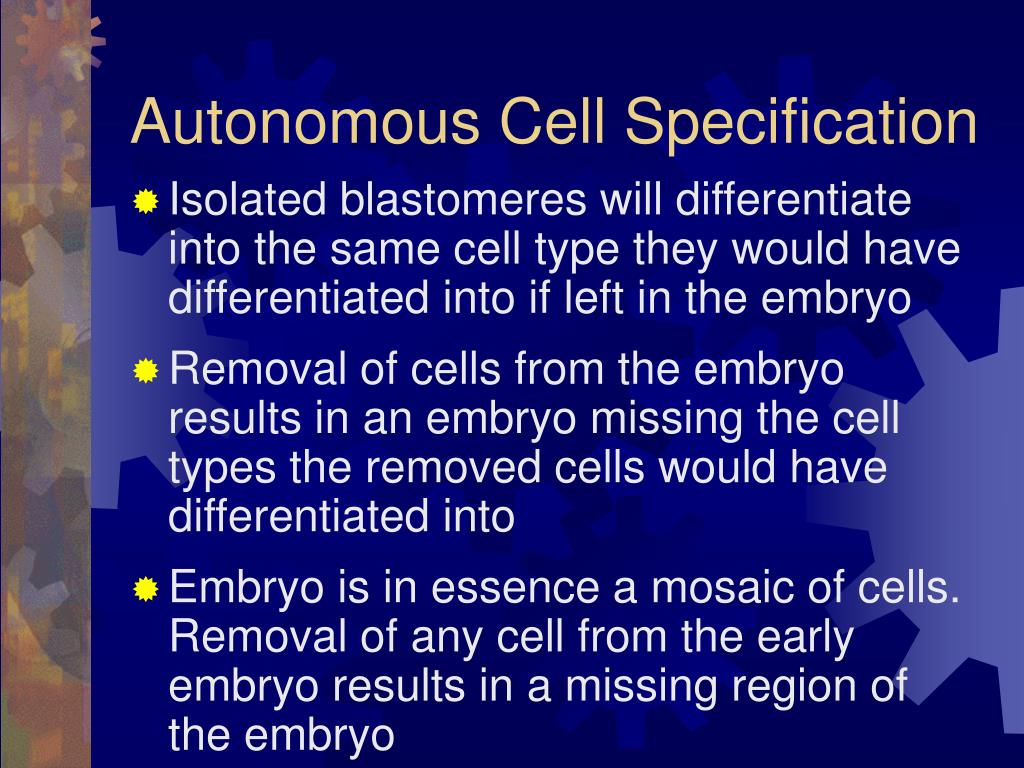 Autonomous Cell Specification

Isolated blastomeres will differentiate into the same cell type they would have differentiated into if left in the embryo

Removal of cells from the embryo results in an embryo missing the cell types the removed cells would have differentiated into

Embryo is in essence a mosaic of cells. Removal of any cell from the early embryo results in a missing region of the embryo